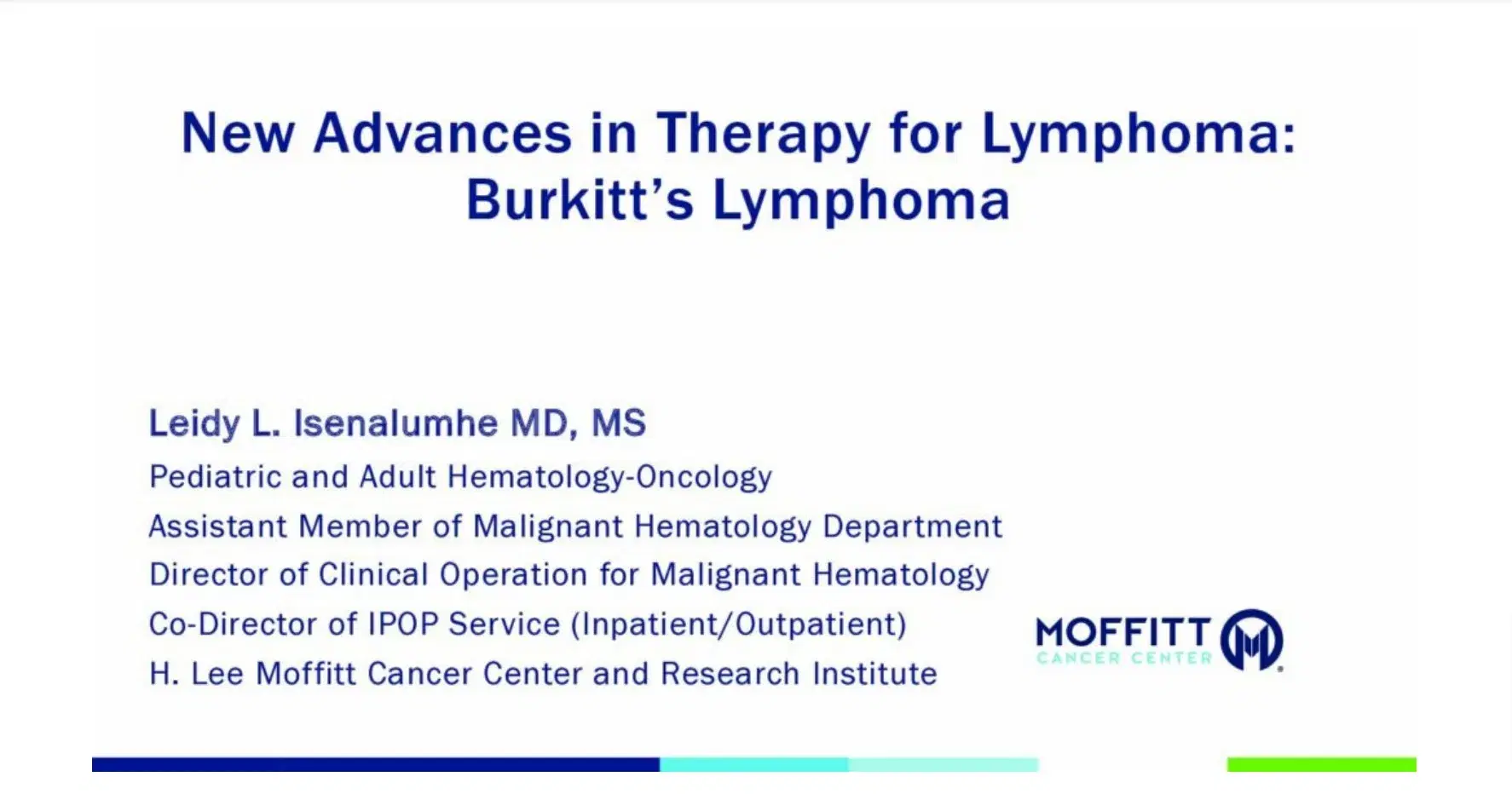 New Advances in Therapy for Lymphoma:
Burkitt's Lymphoma

Leidy L. Isenalumhe MD, MS
Pediatric and Adult Hematology-Oncology
Assistant Member of Malignant Hematology Department
Director of Clinical Operation for Malignant Hematology
Co-Director of IPOP Service (Inpatient/Outpatient)
H. Lee Moffitt Cancer Center and Research Institute

MOFFITT
CANCER CENTER